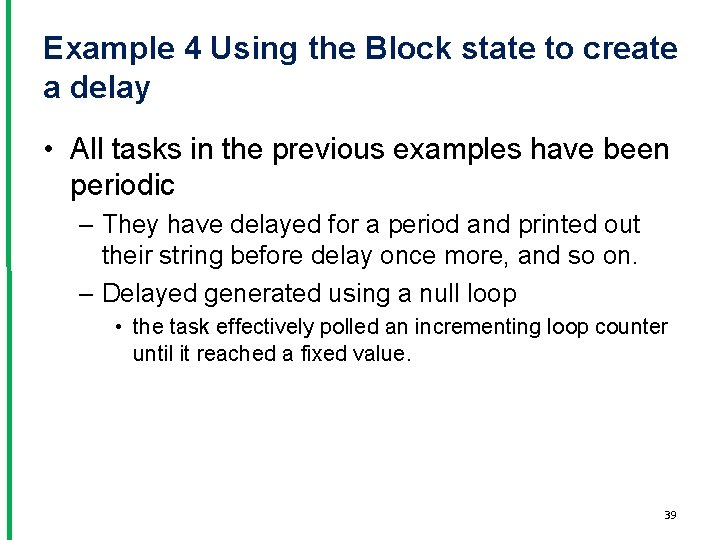 Example 4 Using the Block state to create a delay

• All tasks in the previous examples have been periodic

– They have delayed for a period and printed out their string before delay once more, and so on.

– Delayed generated using a null loop

• the task effectively polled an incrementing loop counter until it reached a fixed value.

39